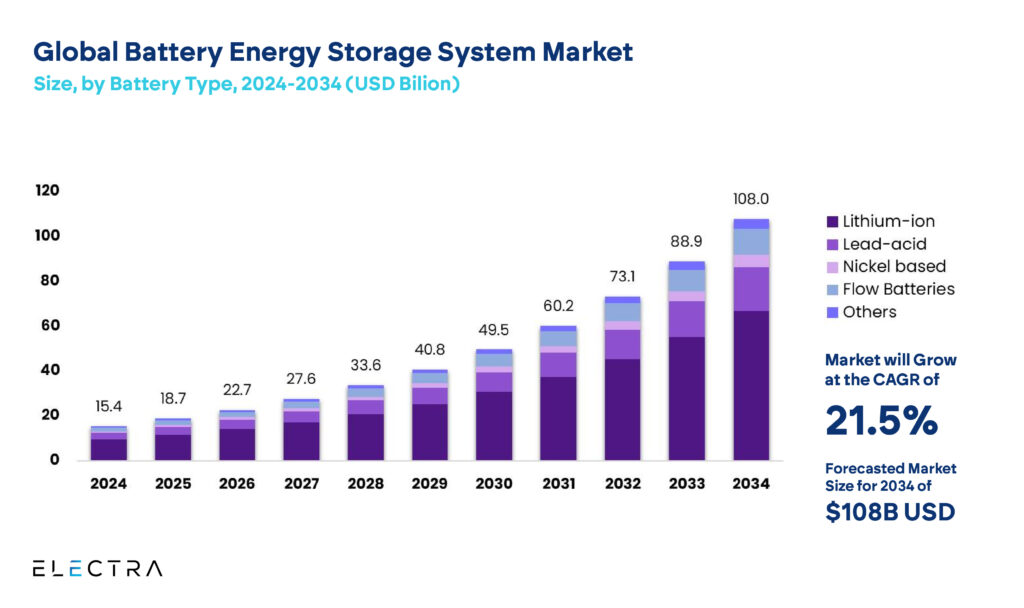 Global Battery Energy Storage System Market
Size, by Battery Type, 2024-2034 (USD Bilion)

120
100
80
60
40
20
0

15.4
18.7
22.7
27.6
33.6
40.8
49.5
60.2
73.1
88.9
108.0

2024 2025 2026 2027 2028 2029 2030 2031 2032 2033 2034

Lithium-ion
Lead-acid
Nickel based
Flow Batteries
Others

Market will Grow at the CAGR of
21.5%

Forecasted Market Size for 2034 of
$108B USD

ELECTRA